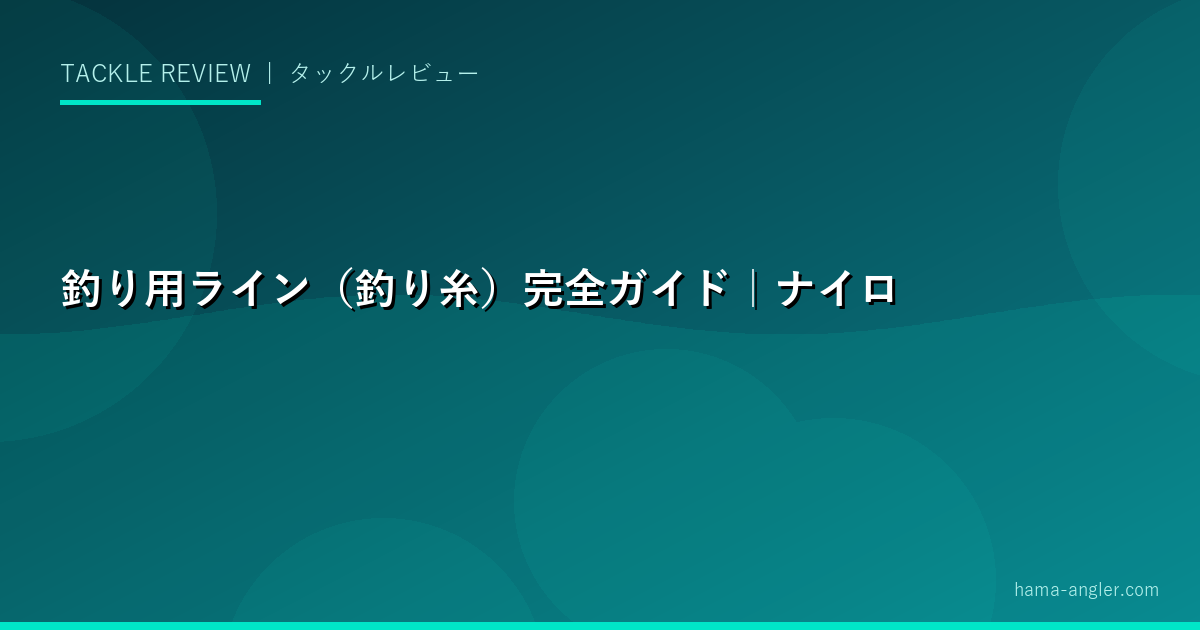 TACKLE REVIEW ｜ タックルレビュー

釣り用ライン（釣り糸）完全ガイド｜ナイロ

hama-angler.com